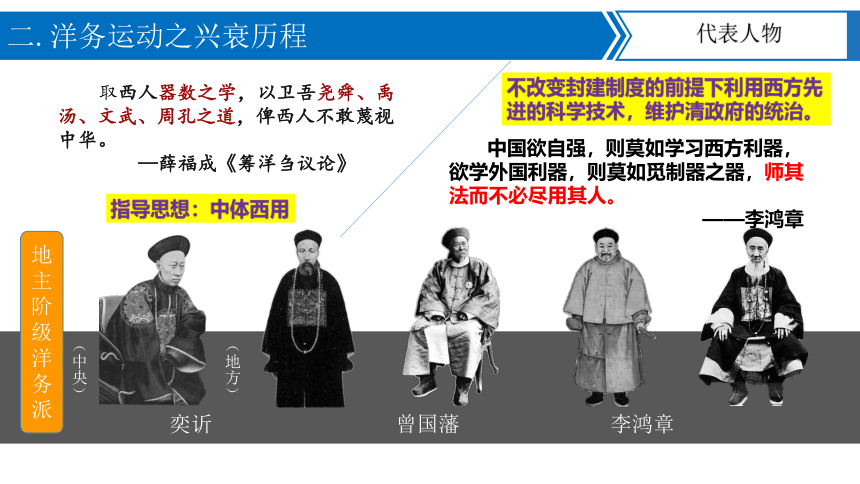 二. 洋务运动之兴衰历程

代表人物

取西人器数之学，以卫吾尧舜、禹汤、文武、周孔之道，俾西人不敢蔑视中华。

—薛福成《筹洋刍议论》

指导思想：中体西用

不改变封建制度的前提下利用西方先进的科学技术，维护清政府的统治。

中国欲自强，则莫如学习西方利器，欲学外国利器，则莫如觅制器之器，师其法而不必尽用其人。

——李鸿章

地主阶级洋务派

（中央）

（地方）

奕䜣

曾国藩

李鸿章